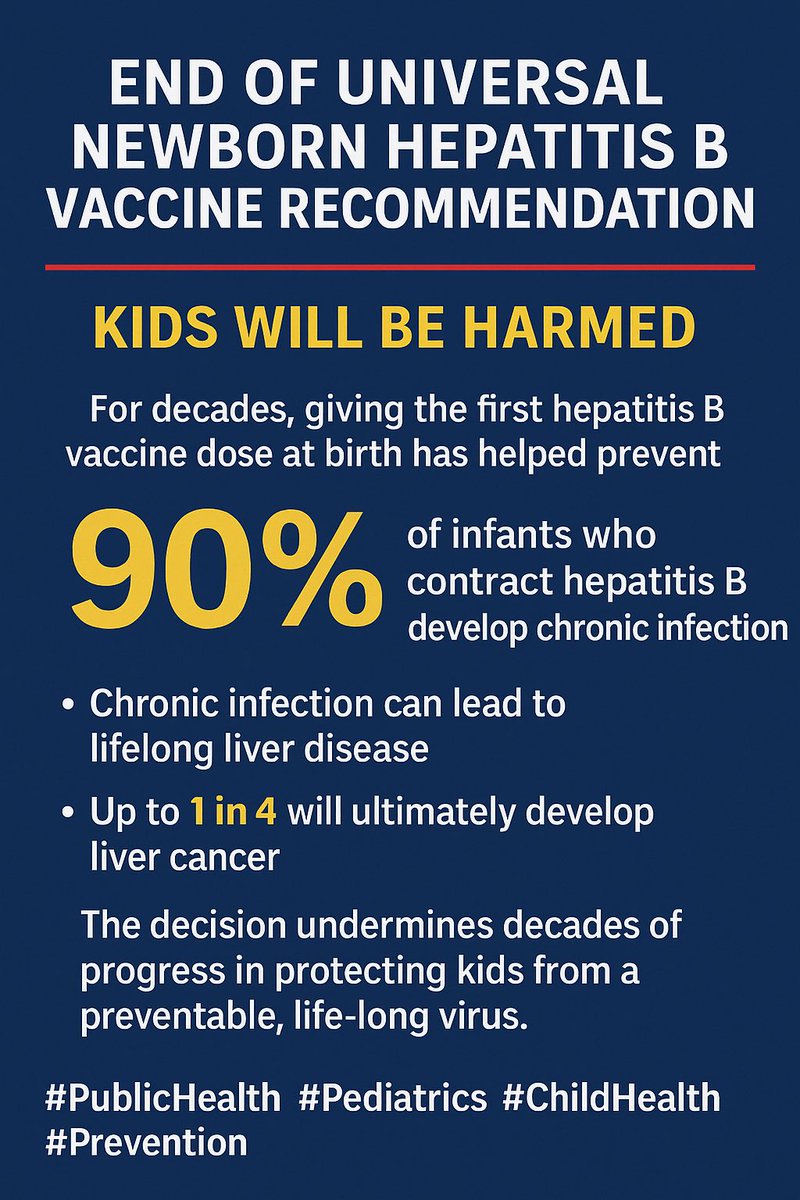 END OF UNIVERSAL NEWBORN HEPATITIS B VACCINE RECOMMENDATION

KIDS WILL BE HARMED

For decades, giving the first hepatitis B vaccine dose at birth has helped prevent

90% of infants who contract hepatitis B develop chronic infection

• Chronic infection can lead to lifelong liver disease
• Up to 1 in 4 will ultimately develop liver cancer

The decision undermines decades of progress in protecting kids from a preventable, life-long virus.

#PublicHealth #Pediatrics #ChildHealth #Prevention